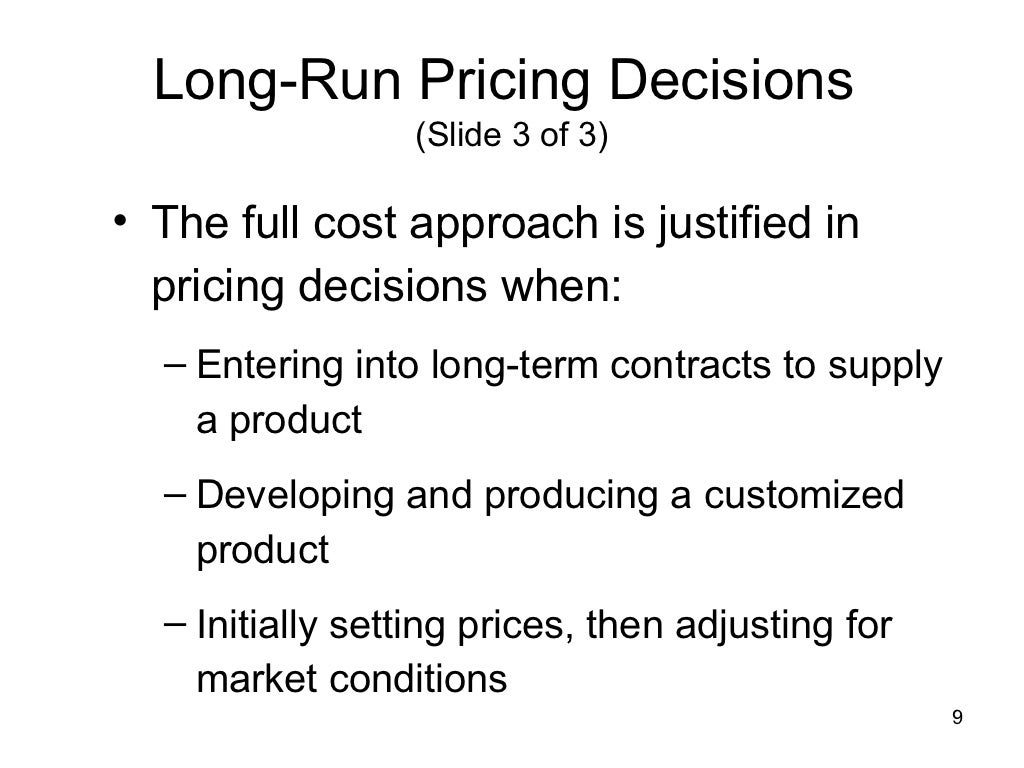 Long-Run Pricing Decisions
(Slide 3 of 3)

• The full cost approach is justified in pricing decisions when:

– Entering into long-term contracts to supply a product

– Developing and producing a customized product

– Initially setting prices, then adjusting for market conditions

9